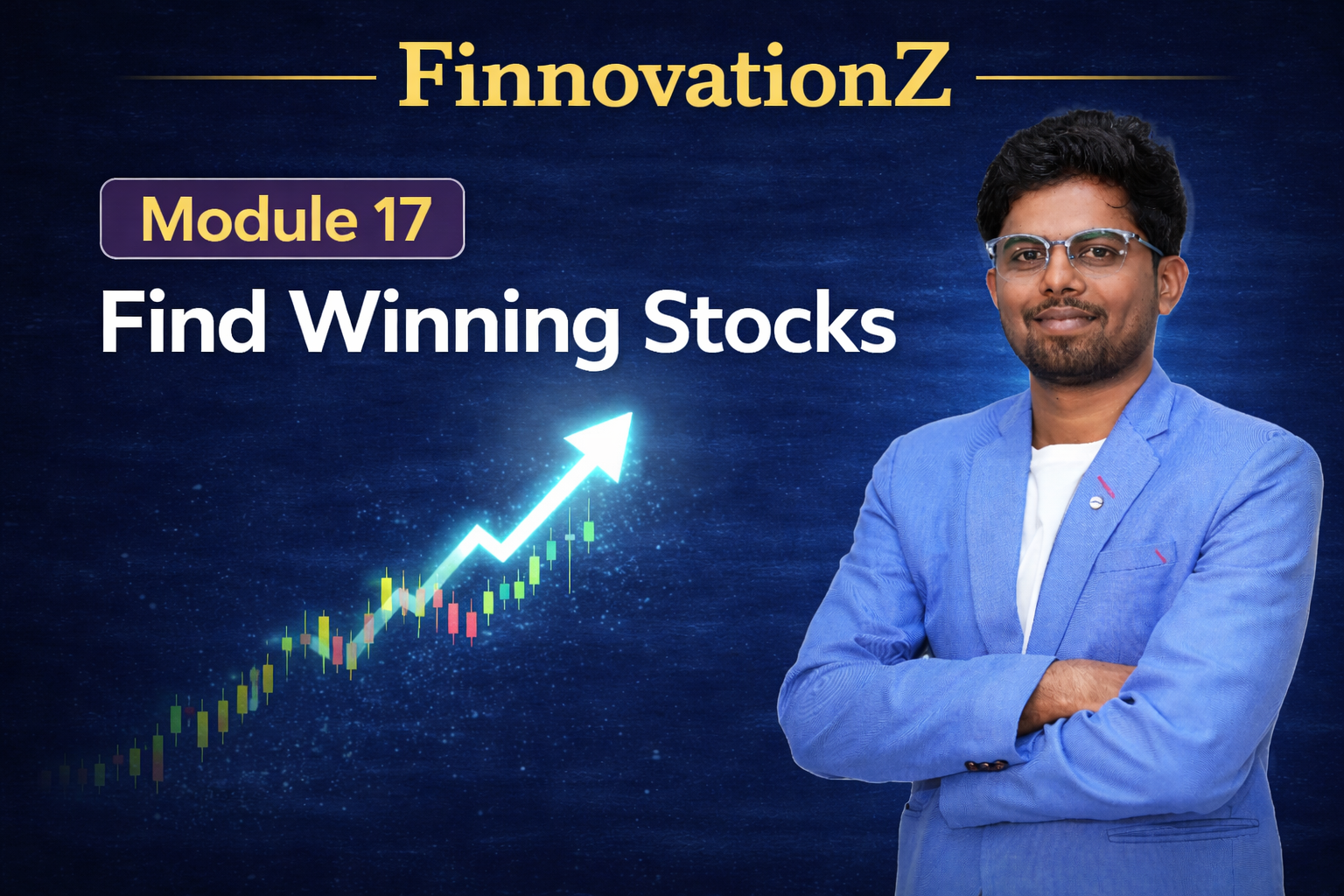 FinnovationZ

Module 17

Find Winning Stocks